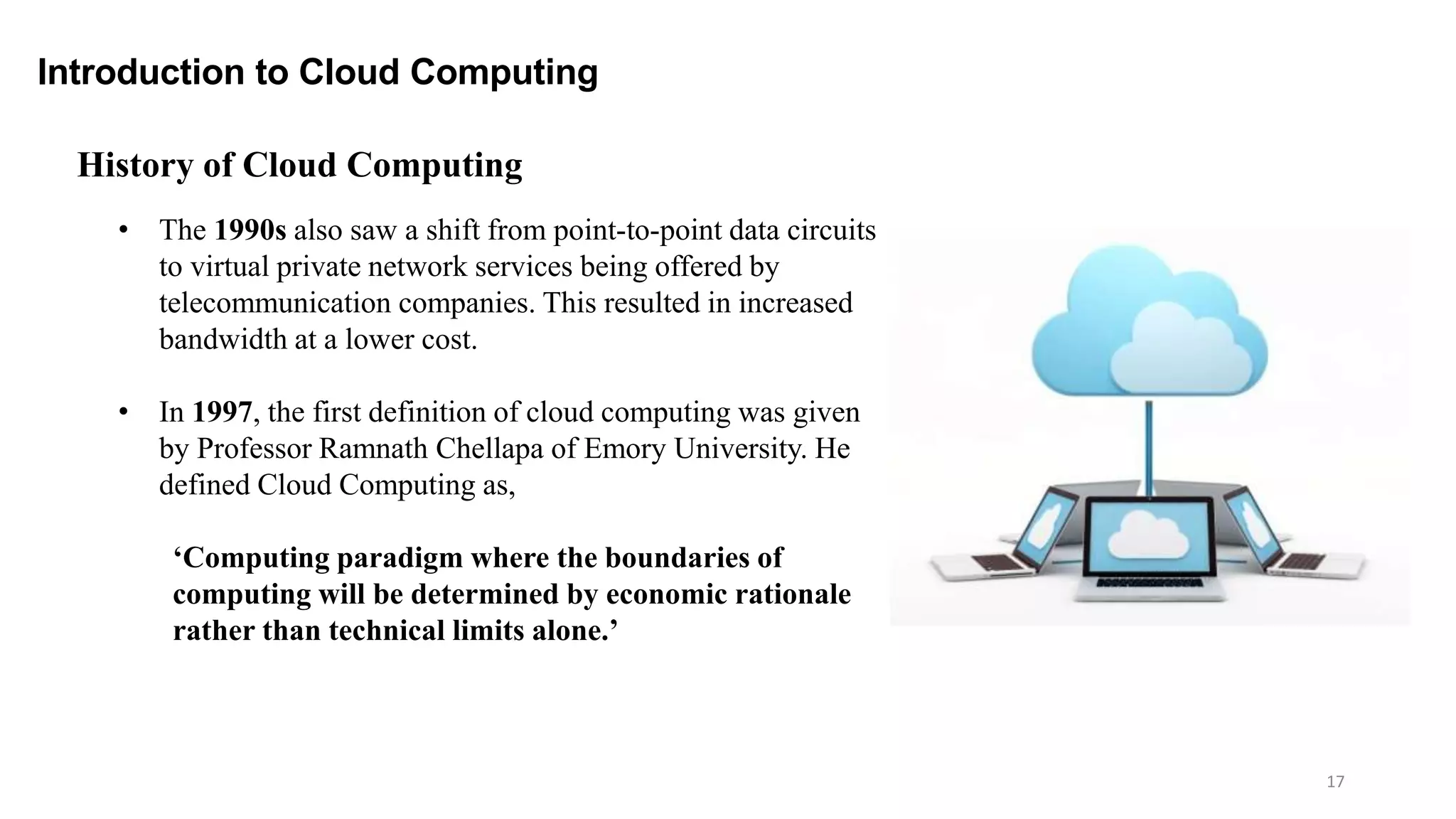 Introduction to Cloud Computing

History of Cloud Computing

• The 1990s also saw a shift from point-to-point data circuits to virtual private network services being offered by telecommunication companies. This resulted in increased bandwidth at a lower cost.

• In 1997, the first definition of cloud computing was given by Professor Ramnath Chellapa of Emory University. He defined Cloud Computing as,

‘Computing paradigm where the boundaries of computing will be determined by economic rationale rather than technical limits alone.’

17